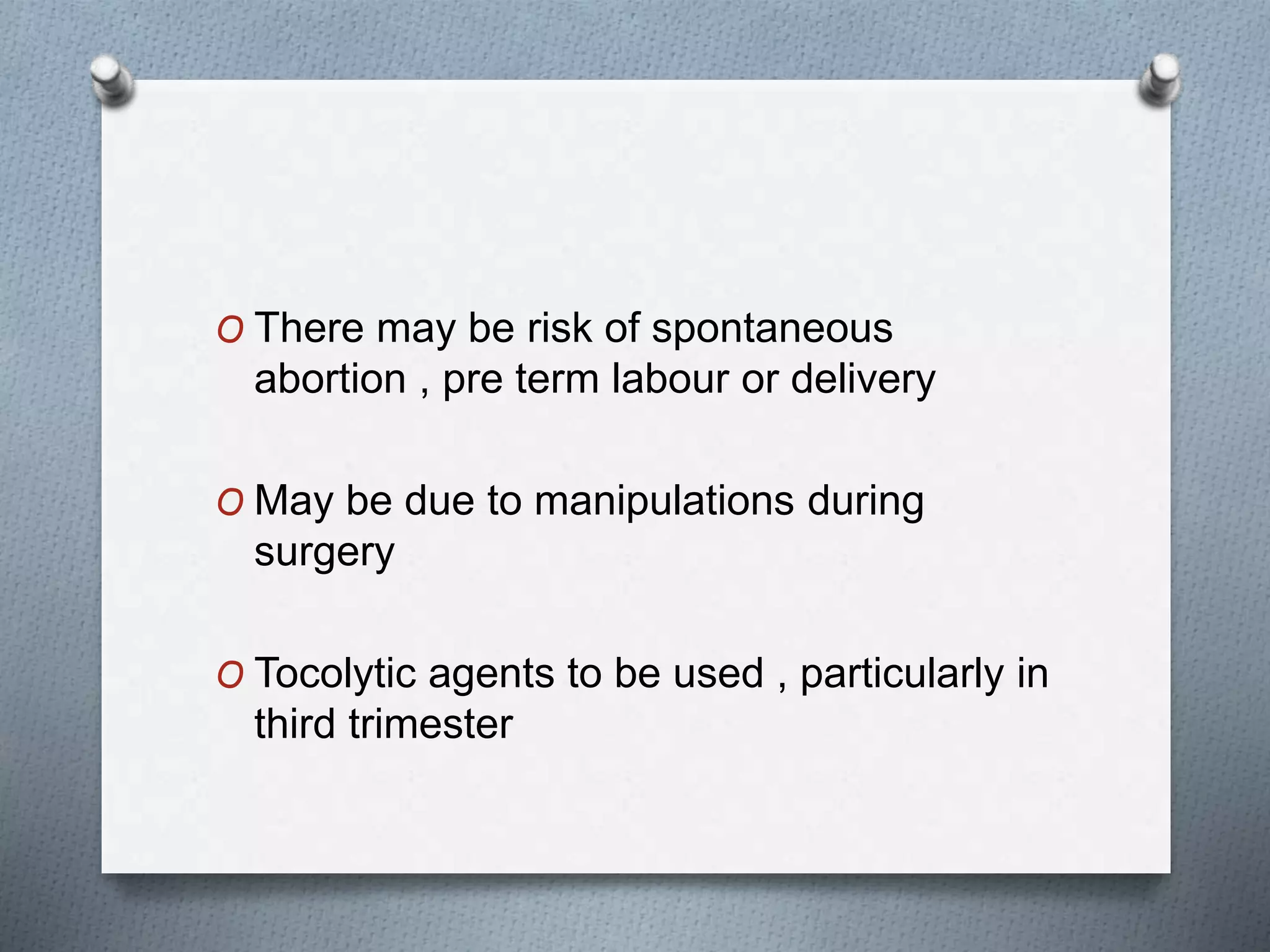 O There may be risk of spontaneous abortion , pre term labour or delivery

O May be due to manipulations during surgery

O Tocolytic agents to be used , particularly in third trimester